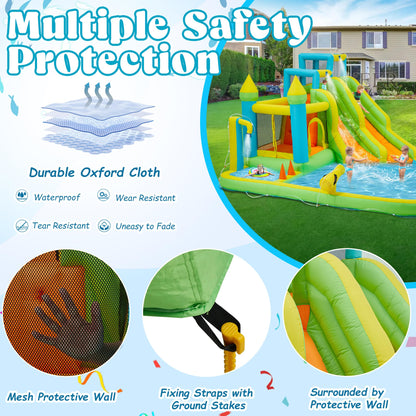 Multiple Safety Protection

Durable Oxford Cloth

Waterproof

Wear Resistant

Tear Resistant

Uneasy to Fade

Mesh Protective Wall

Fixing Straps with Ground Stakes

Surrounded by Protective Wall